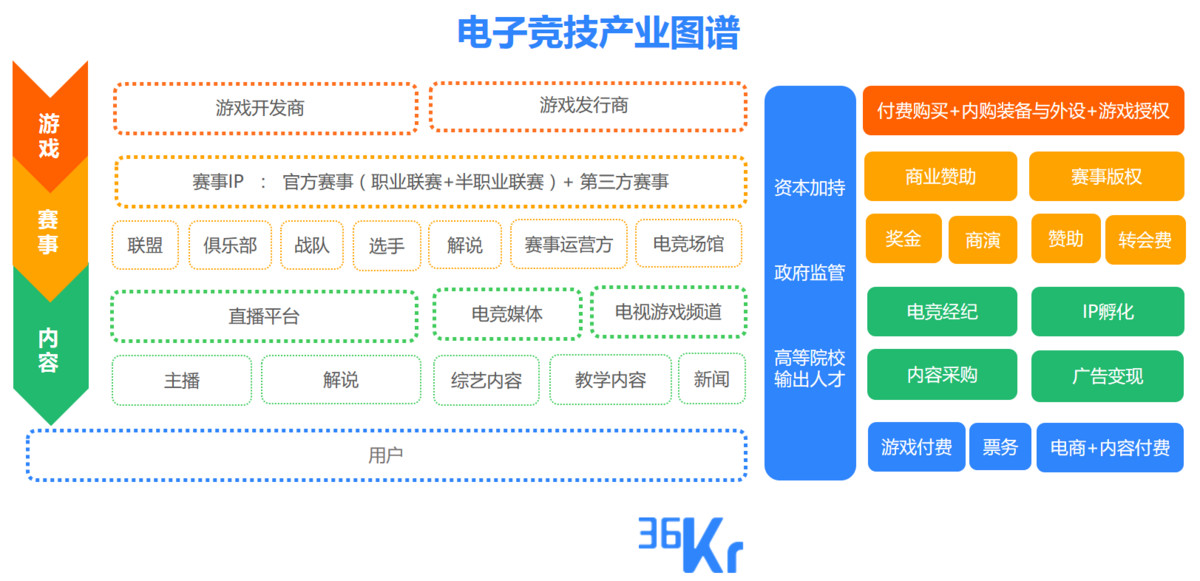 电子竞技产业图谱

游戏

赛事

内容

游戏开发商

游戏发行商

赛事IP ： 官方赛事（职业联赛+半职业联赛）+ 第三方赛事

联盟

俱乐部

战队

选手

解说

赛事运营方

电竞场馆

直播平台

电竞媒体

电视游戏频道

主播

解说

综艺内容

教学内容

新闻

用户

资本加持

政府监管

高等院校输出人才

付费购买+内购装备与外设+游戏授权

商业赞助

赛事版权

奖金

商演

赞助

转会费

电竞经纪

IP孵化

内容采购

广告变现

游戏付费

票务

电商+内容付费

36Kr